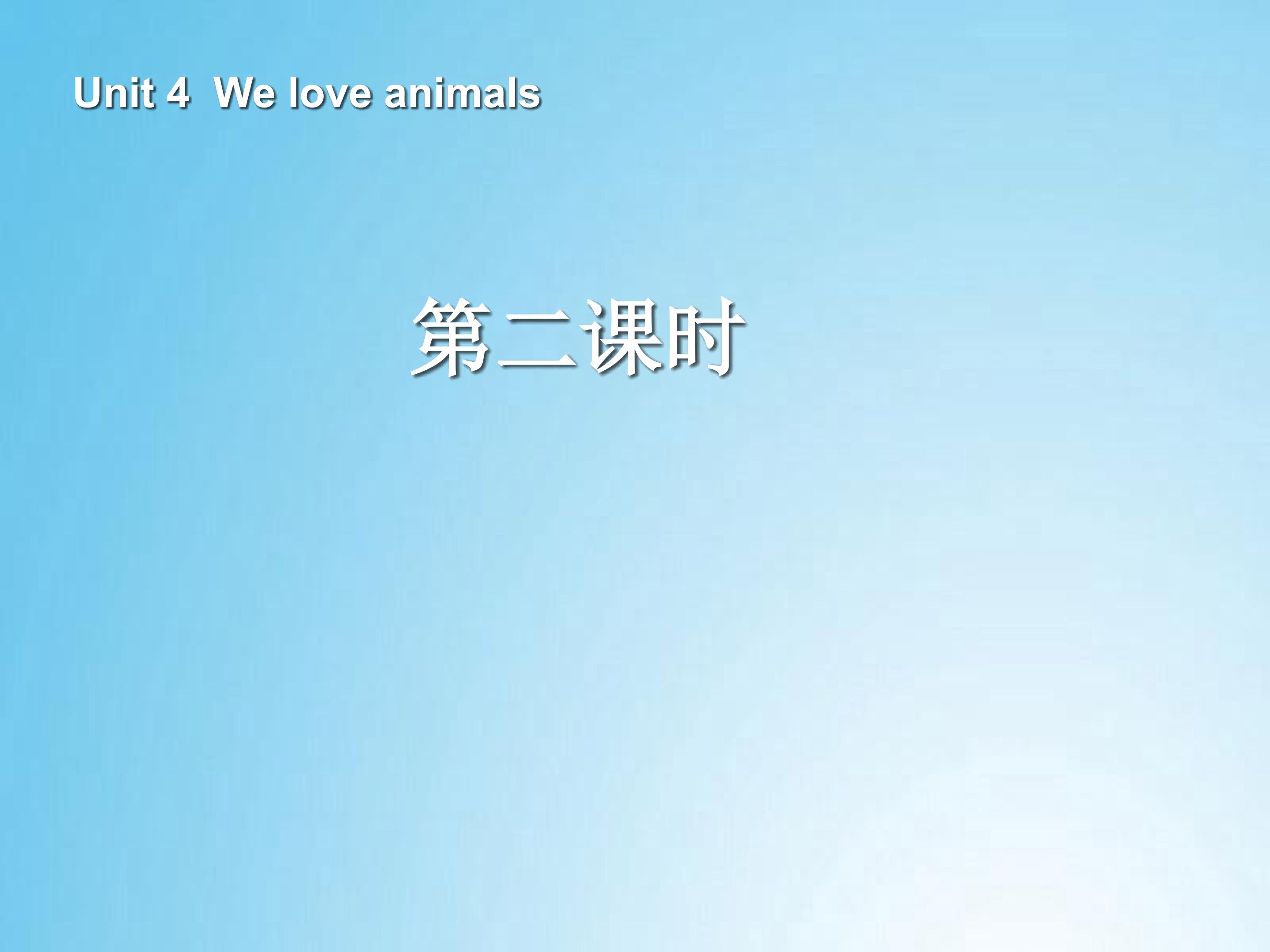 Unit 4 We love animals

第二课时